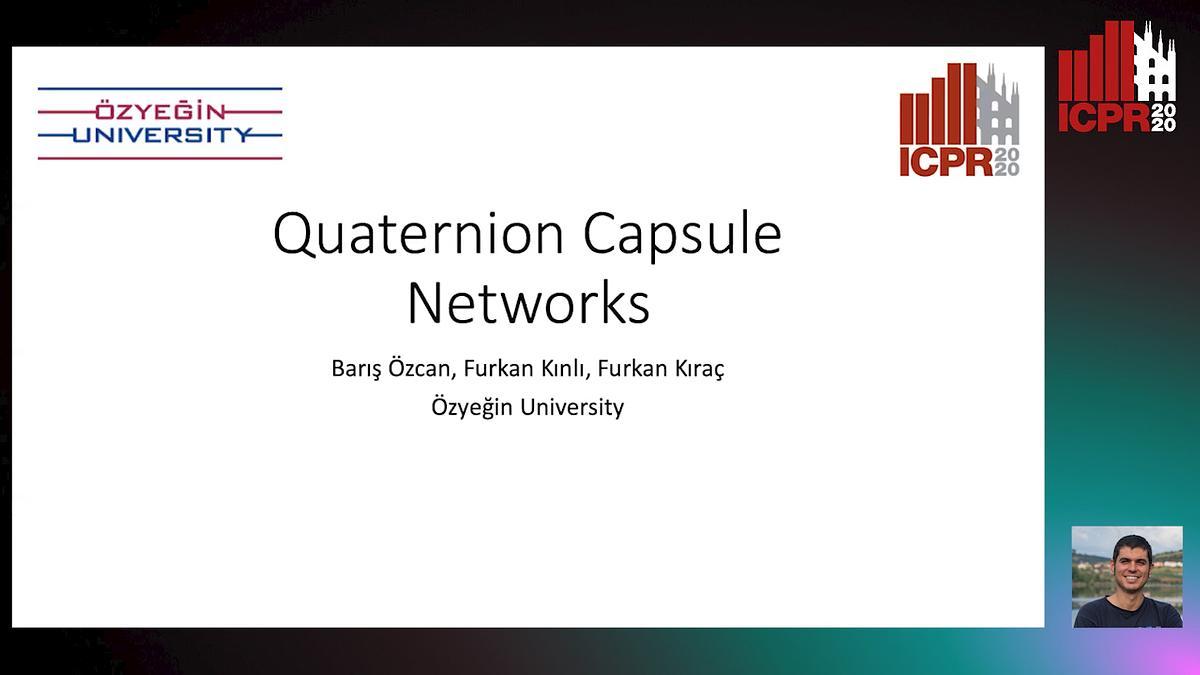 ÖZYEĞİN
UNIVERSITY

ICPR 2020

ICPR 2020

Quaternion Capsule Networks

Barış Özcan, Furkan Kınlı, Furkan Kıraç
Özyeğin University